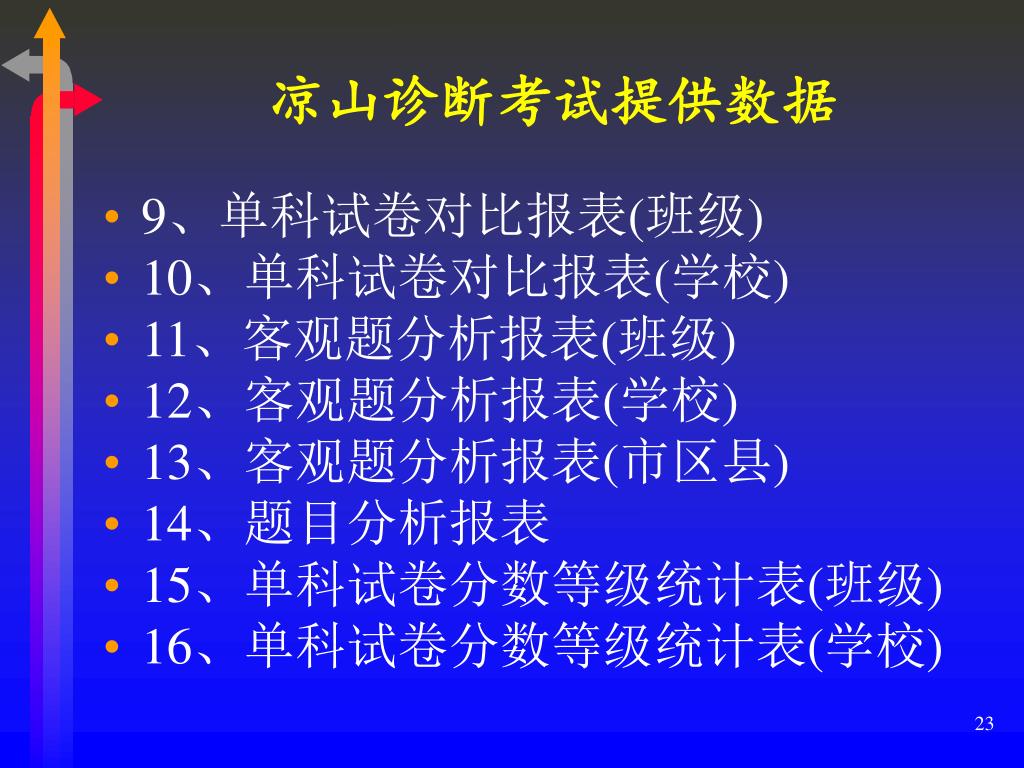 凉山诊断考试提供数据

• 9、单科试卷对比报表(班级)
• 10、单科试卷对比报表(学校)
• 11、客观题分析报表(班级)
• 12、客观题分析报表(学校)
• 13、客观题分析报表(市区县)
• 14、题目分析报表
• 15、单科试卷分数等级统计表(班级)
• 16、单科试卷分数等级统计表(学校)

23